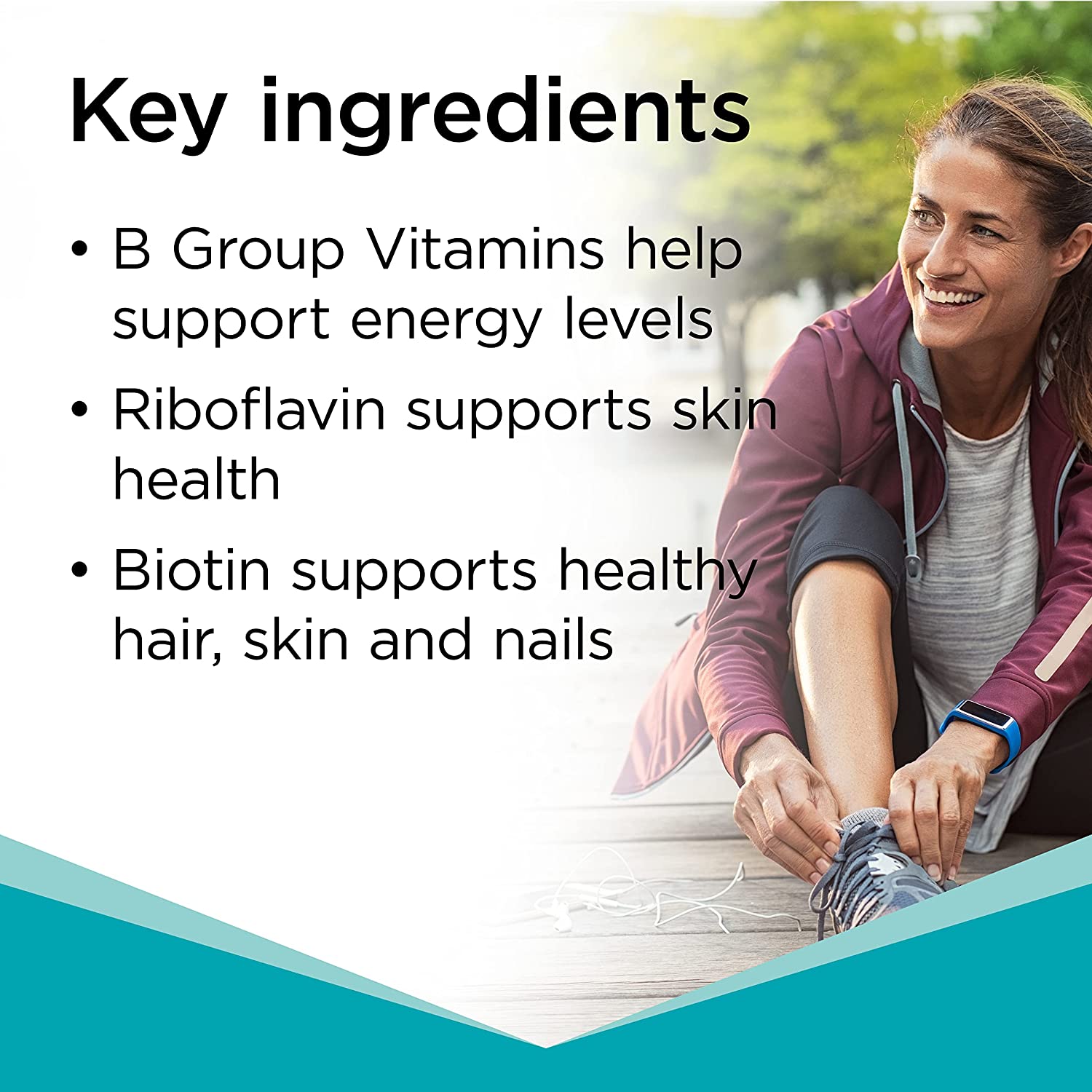 Key ingredients

• B Group Vitamins help support energy levels

• Riboflavin supports skin health

• Biotin supports healthy hair, skin and nails